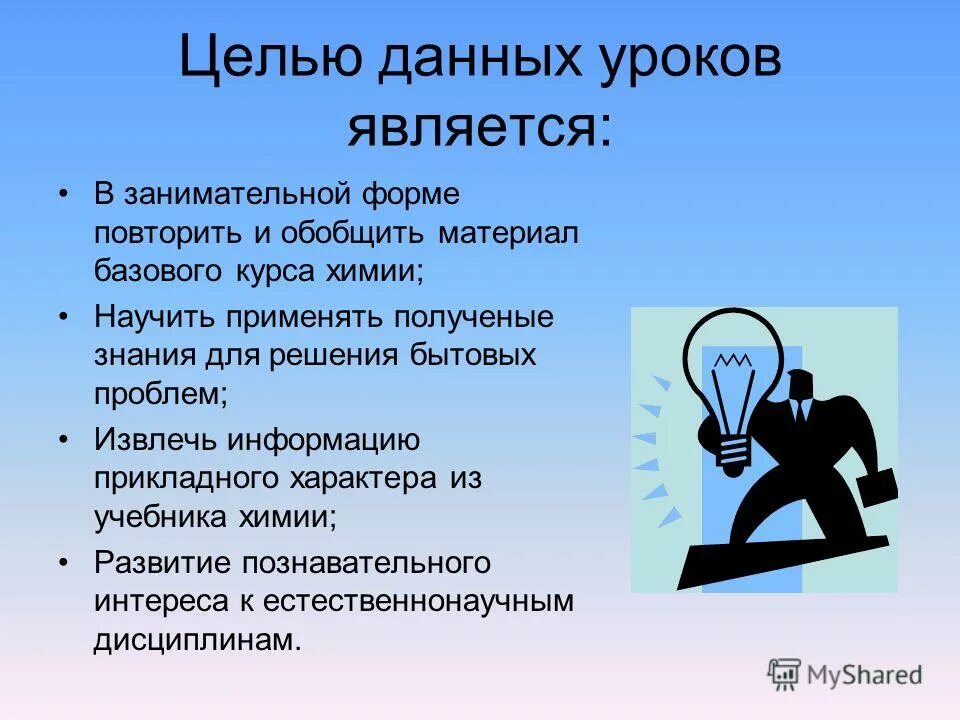 Целью данных уроков является:

• В занимательной форме повторить и обобщить материал базового курса химии;
• Научить применять полученые знания для решения бытовых проблем;
• Извлечь информацию прикладного характера из учебника химии;
• Развитие познавательного интереса к естественнонаучным дисциплинам.

MyShared